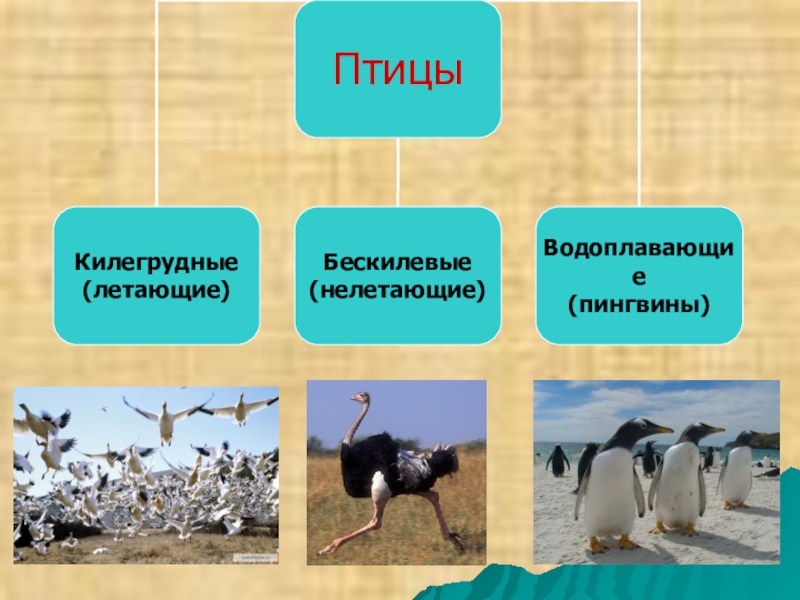 Птицы

Килегрудные (летающие)

Бескилевые (нелетающие)

Водоплавающие (пингвины)